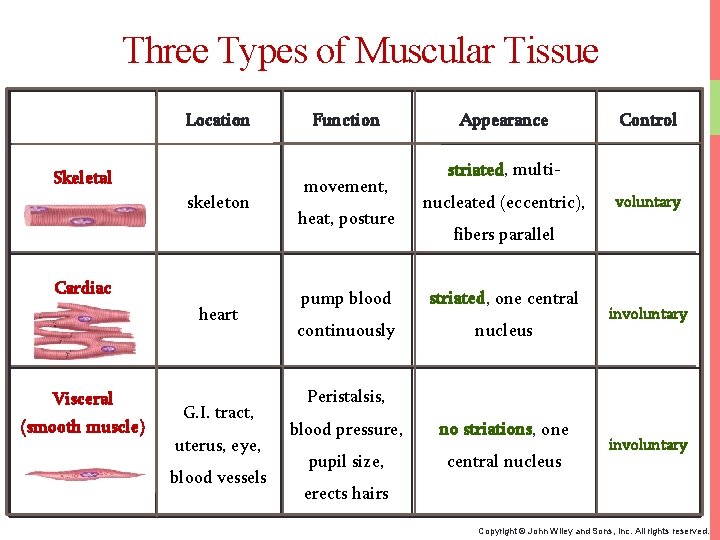 Three Types of Muscular Tissue

| | Location | Function | Appearance | Control |
|---|---|---|---|---|
| Skeletal | skeleton | movement, heat, posture | striated, multi-nucleated (eccentric), fibers parallel | voluntary |
| Cardiac | heart | pump blood continuously | striated, one central nucleus | involuntary |
| Visceral (smooth muscle) | G.I. tract, uterus, eye, blood vessels | Peristalsis, blood pressure, pupil size, erects hairs | no striations, one central nucleus | involuntary |

Copyright © John Wiley and Sons, Inc. All rights reserved.